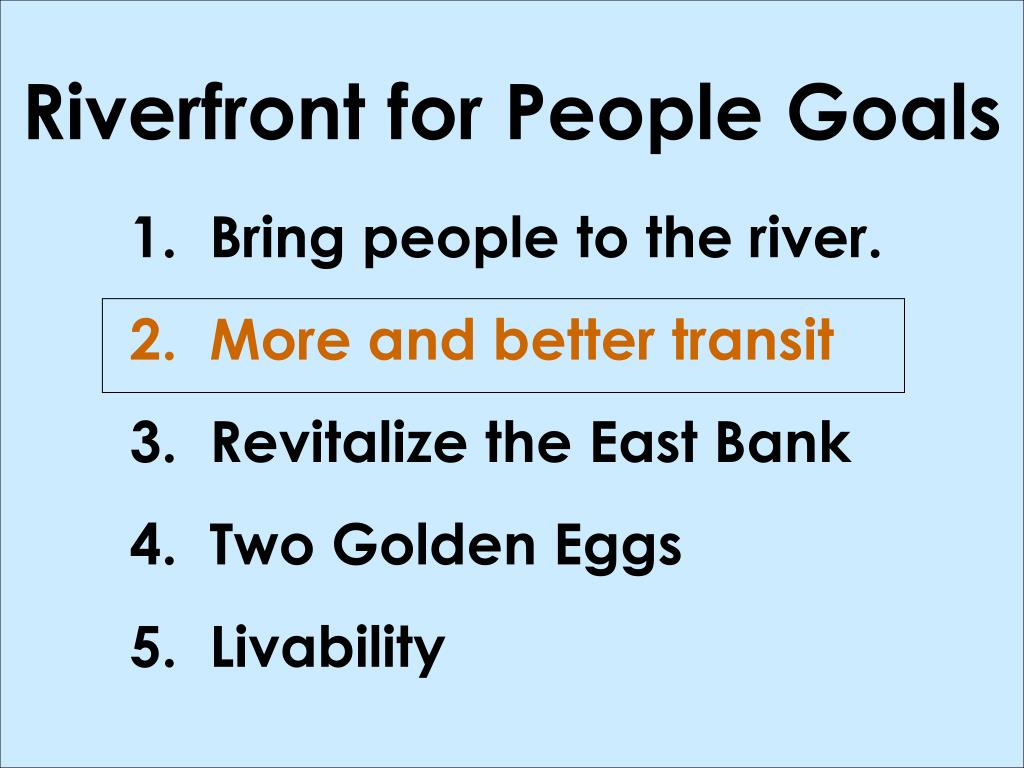 Riverfront for People Goals

1. Bring people to the river.
2. More and better transit
3. Revitalize the East Bank
4. Two Golden Eggs
5. Livability